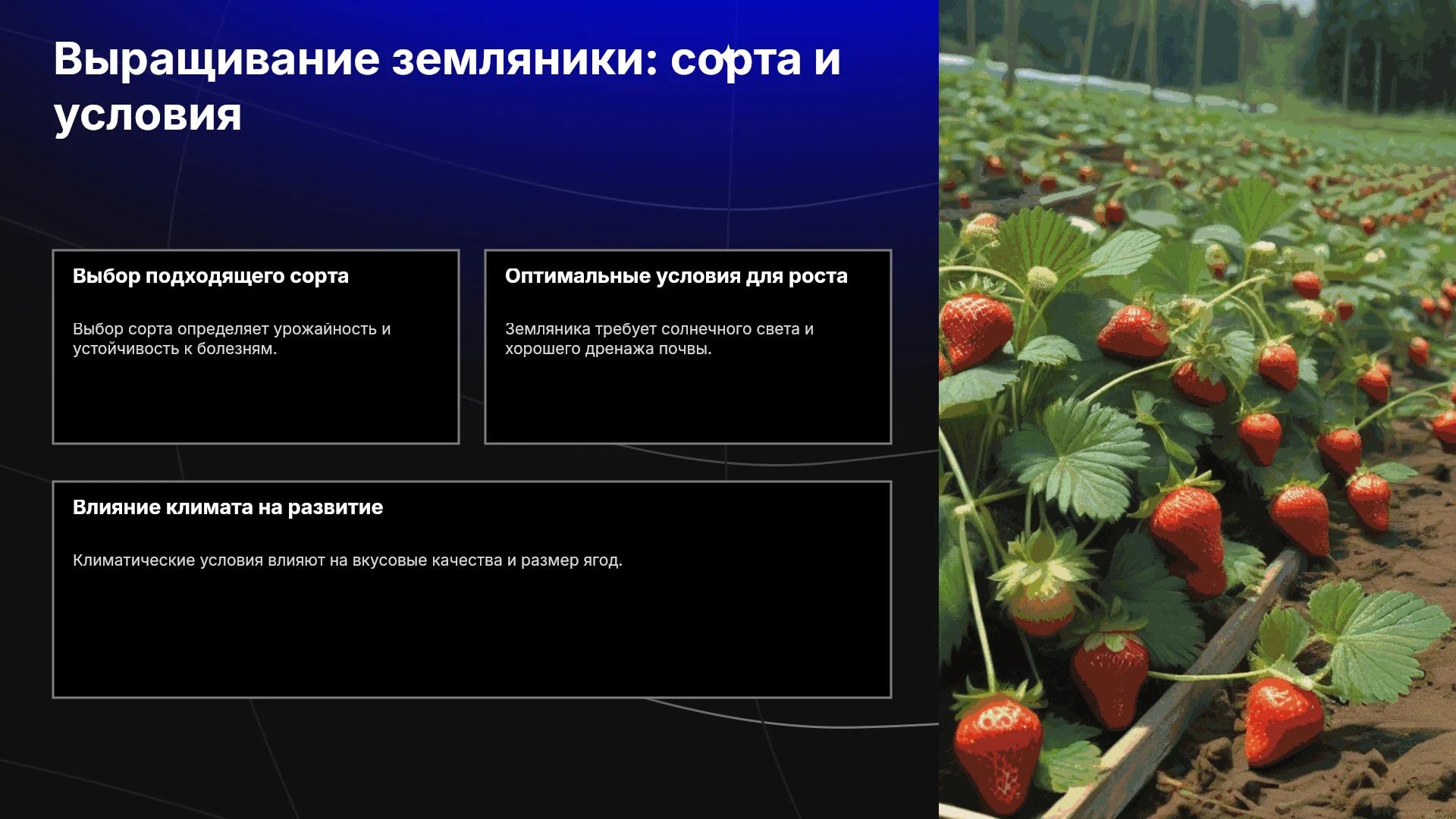 Выращивание земляники: сорта и условия

Выбор подходящего сорта

Выбор сорта определяет урожайность и устойчивость к болезням.

Оптимальные условия для роста

Земляника требует солнечного света и хорошего дренажа почвы.

Влияние климата на развитие

Климатические условия влияют на вкусовые качества и размер ягод.